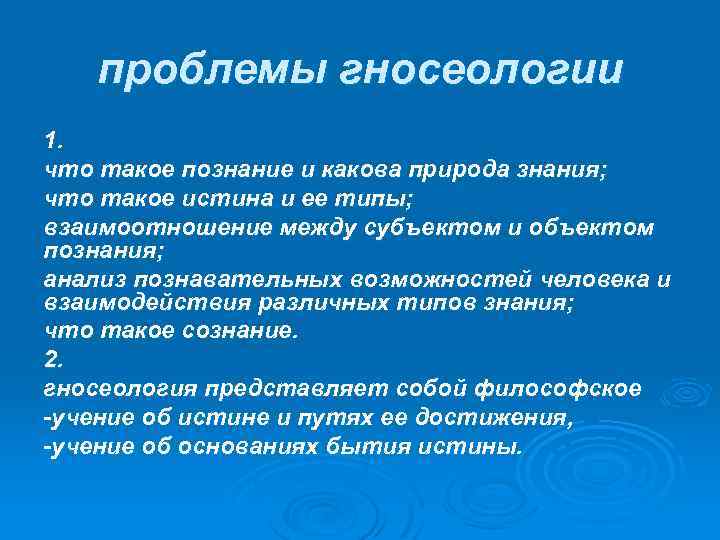 проблемы гносеологии

1.
что такое познание и какова природа знания;
что такое истина и ее типы;
взаимоотношение между субъектом и объектом познания;
анализ познавательных возможностей человека и взаимодействия различных типов знания;
что такое сознание.
2.
гносеология представляет собой философское
-учение об истине и путях ее достижения,
-учение об основаниях бытия истины.